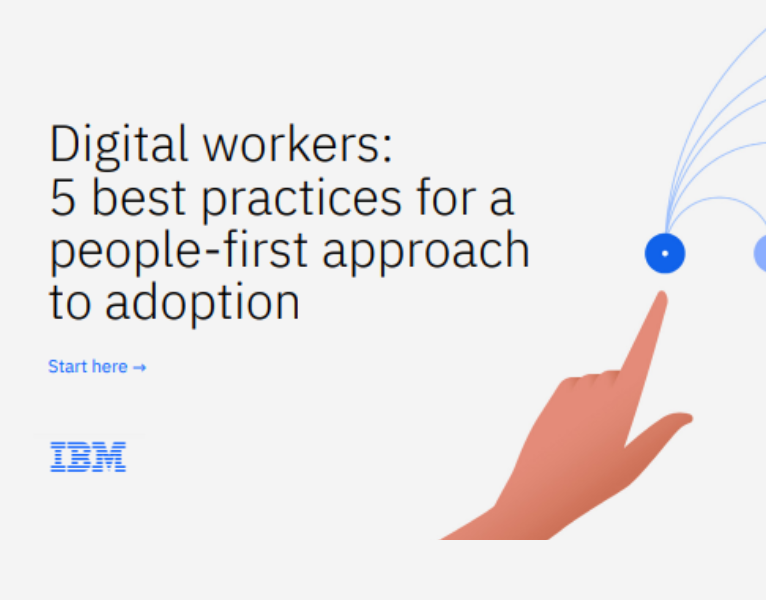 Digital workers:
5 best practices for a people-first approach to adoption

Start here →

IBM